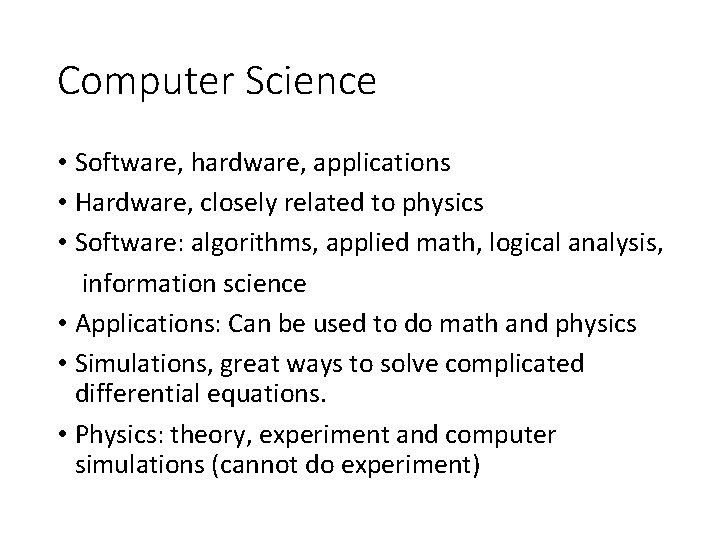 Computer Science

• Software, hardware, applications
• Hardware, closely related to physics
• Software: algorithms, applied math, logical analysis, information science
• Applications: Can be used to do math and physics
• Simulations, great ways to solve complicated differential equations.
• Physics: theory, experiment and computer simulations (cannot do experiment)